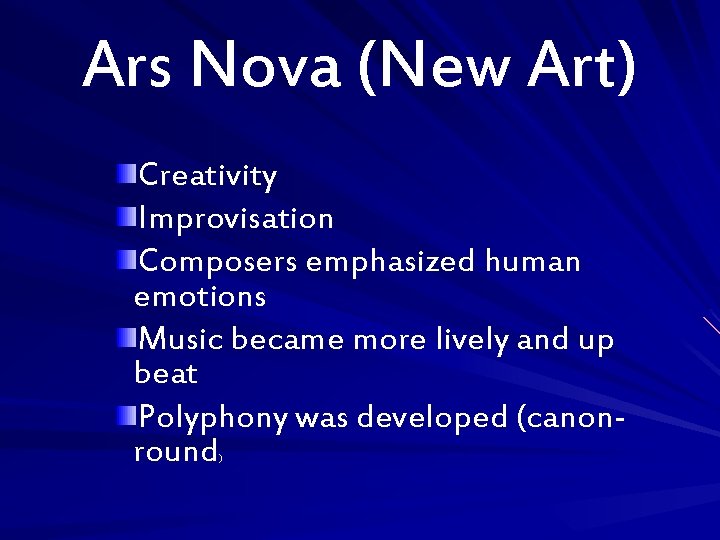 Ars Nova (New Art)

Creativity

Improvisation

Composers emphasized human emotions

Music became more lively and up beat

Polyphony was developed (canon-round)